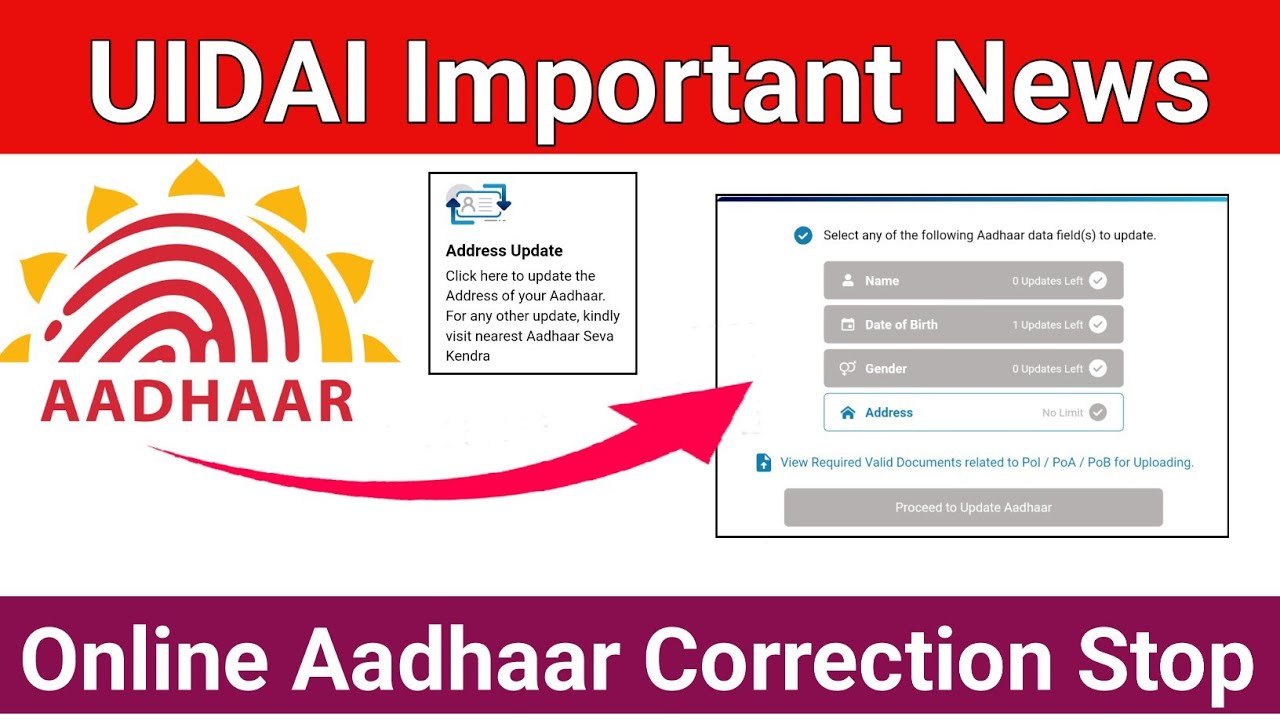 UIDAI Important News

AADHAAR

Address Update

Click here to update the Address of your Aadhaar. For any other update, kindly visit nearest Aadhaar Seva Kendra

Select any of the following Aadhaar data field(s) to update.

Name 0 Updates Left

Date of Birth 1 Updates Left

Gender 0 Updates Left

Address No Limit

View Required Valid Documents related to PoI / PoA / PoB for Uploading.

Proceed to Update Aadhaar

Online Aadhaar Correction Stop